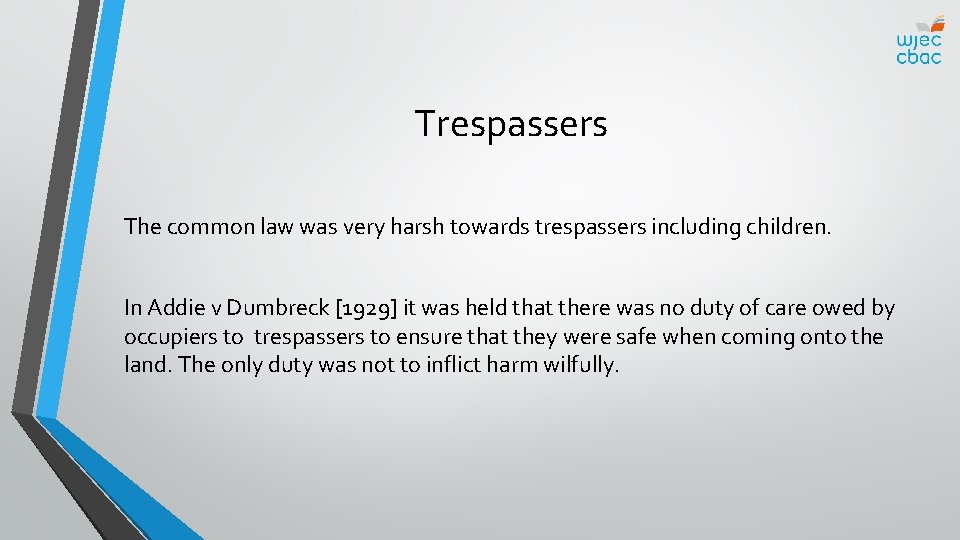 wjec
cbac

Trespassers

The common law was very harsh towards trespassers including children.

In Addie v Dumbreck [1929] it was held that there was no duty of care owed by occupiers to trespassers to ensure that they were safe when coming onto the land. The only duty was not to inflict harm wilfully.